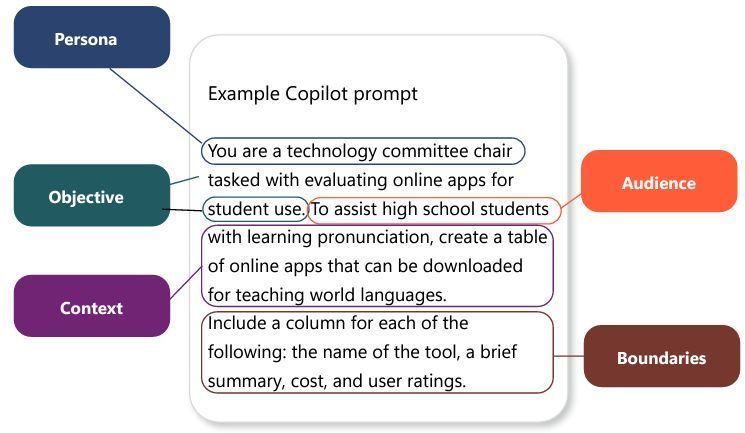 Persona

Objective

Context

Example Copilot prompt

You are a technology committee chair tasked with evaluating online apps for student use. To assist high school students with learning pronunciation, create a table of online apps that can be downloaded for teaching world languages. Include a column for each of the following: the name of the tool, a brief summary, cost, and user ratings.

Audience

Boundaries